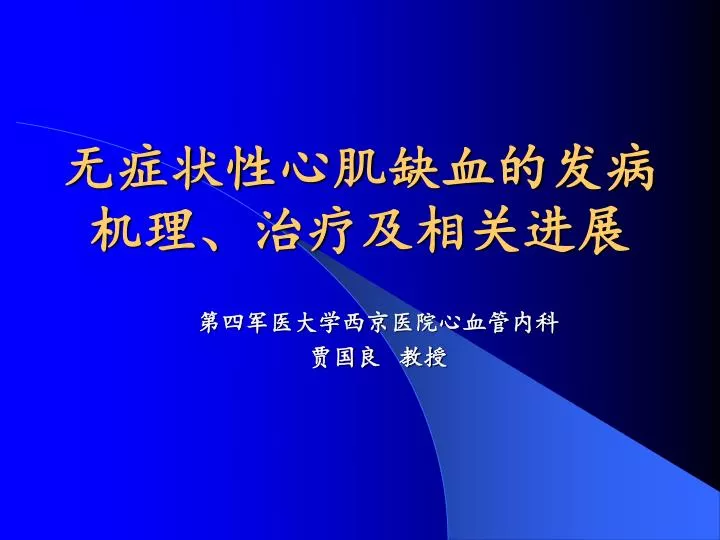 无症状性心肌缺血的发病机理、治疗及相关进展

第四军医大学西京医院心血管内科
贾国良 教授